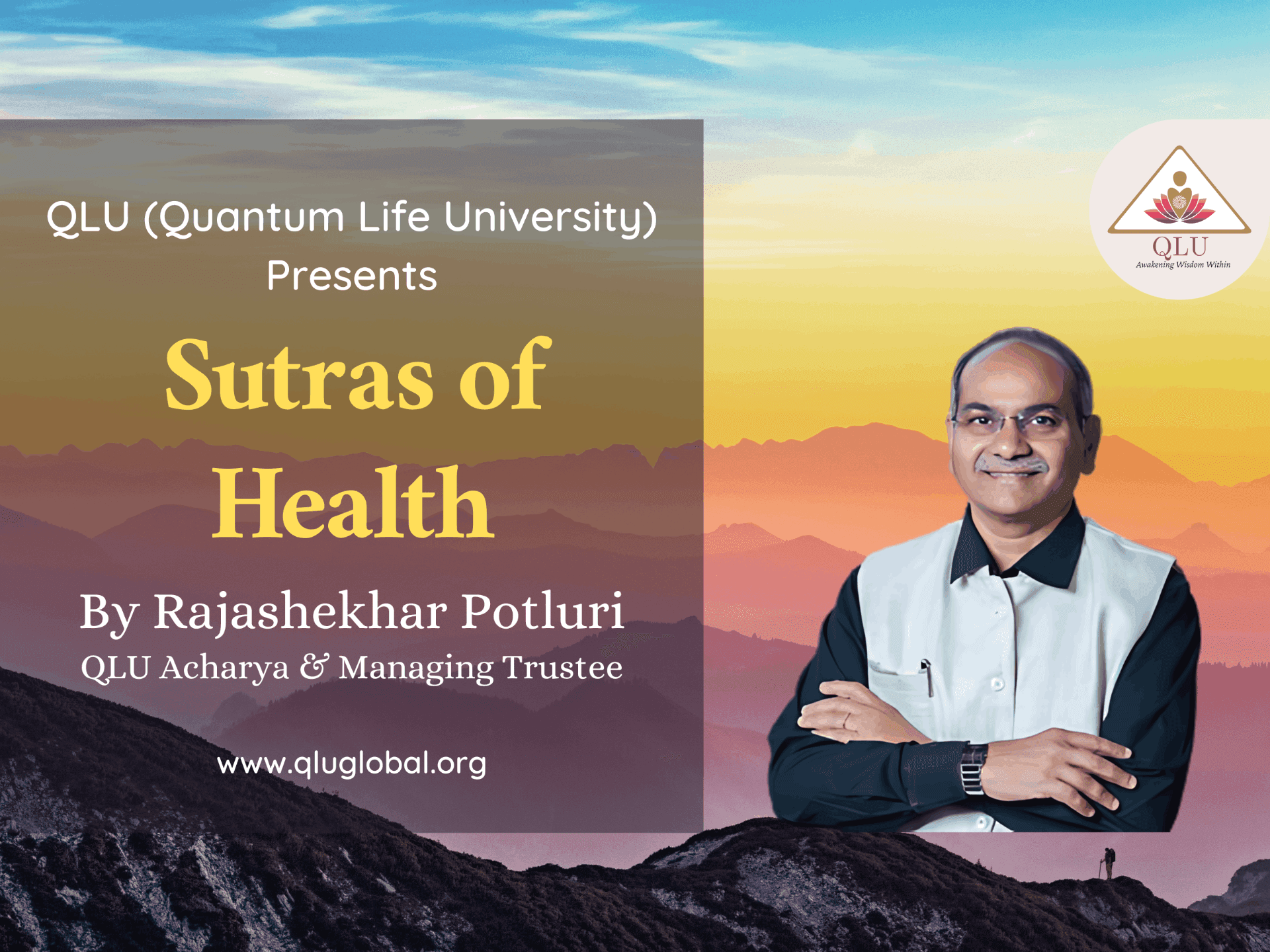 QLU (Quantum Life University)
Presents

Sutras of Health

By Rajashekhar Potluri
QLU Acharya & Managing Trustee

www.qluglobal.org

QLU
Awakening Wisdom Within